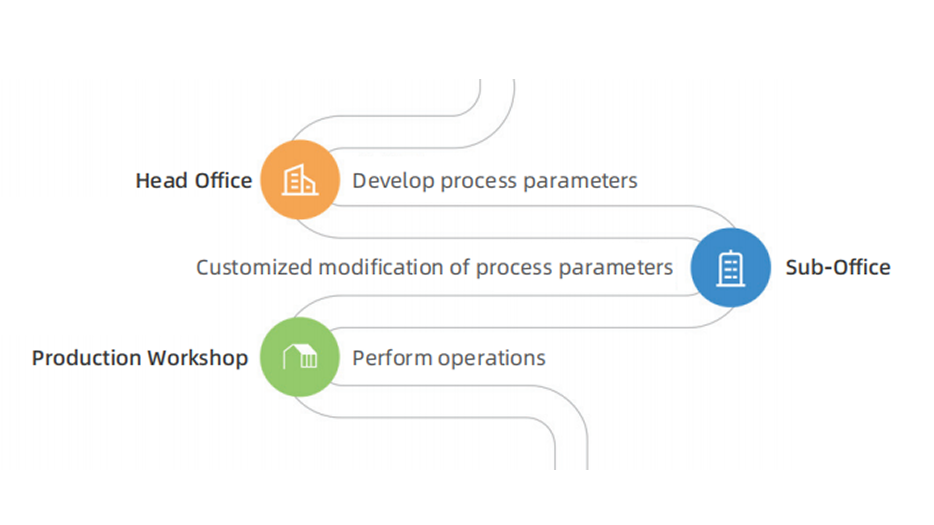 Head Office
Develop process parameters

Customized modification of process parameters
Sub-Office

Production Workshop
Perform operations